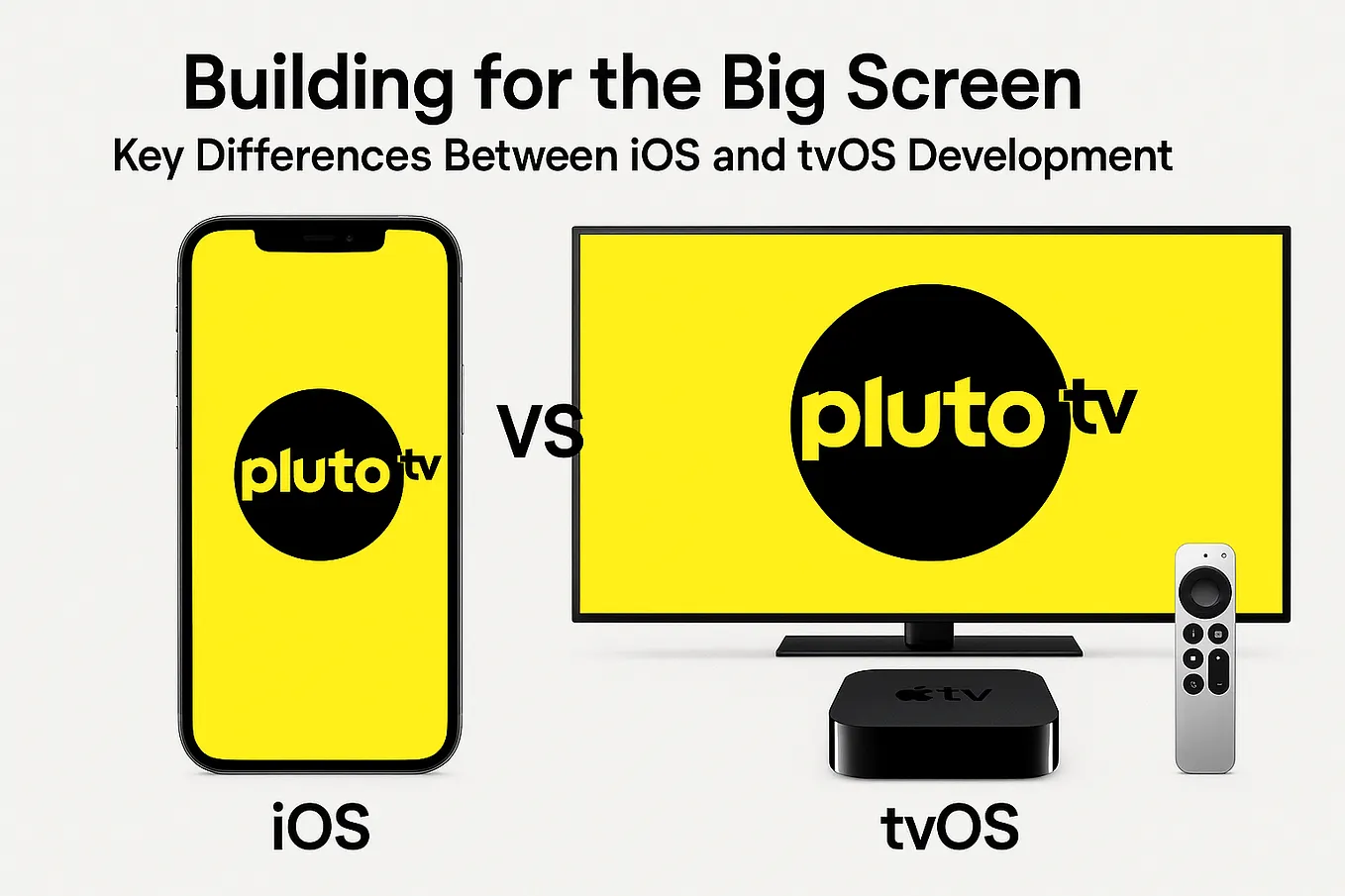 Building for the Big Screen
Key Differences Between iOS and tvOS Development

pluto tv

VS

pluto tv

tv

iOS

tvOS